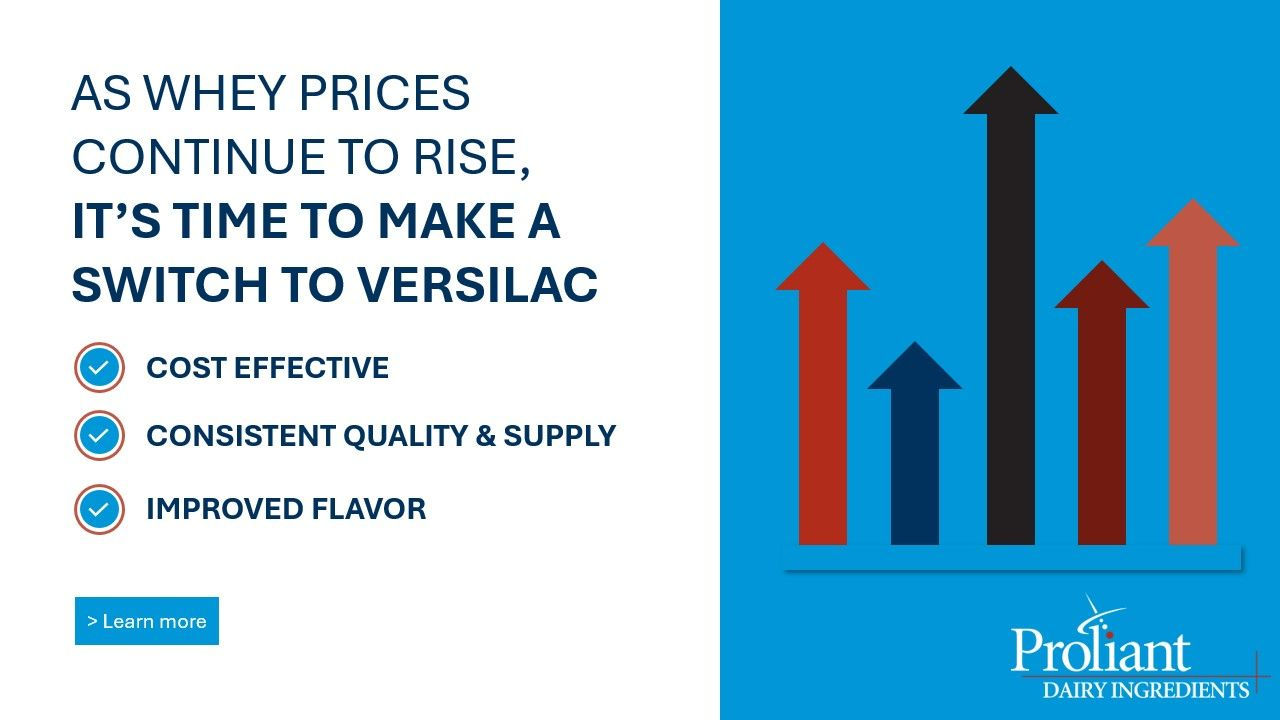 AS WHEY PRICES CONTINUE TO RISE, IT'S TIME TO MAKE A SWITCH TO VERSILAC

COST EFFECTIVE

CONSISTENT QUALITY & SUPPLY

IMPROVED FLAVOR

> Learn more

Proliant
DAIRY INGREDIENTS